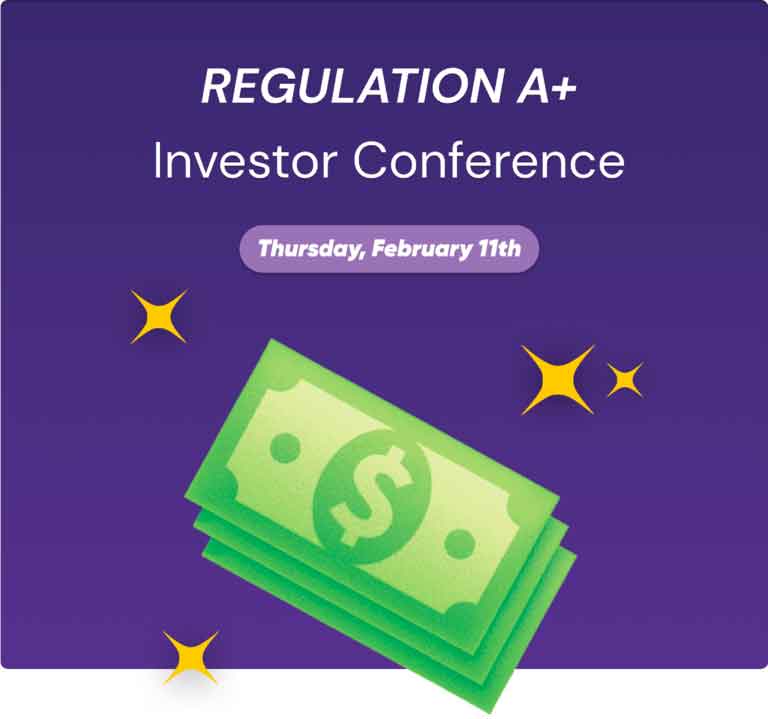 REGULATION A+
Investor Conference

Thursday, February 11th

$